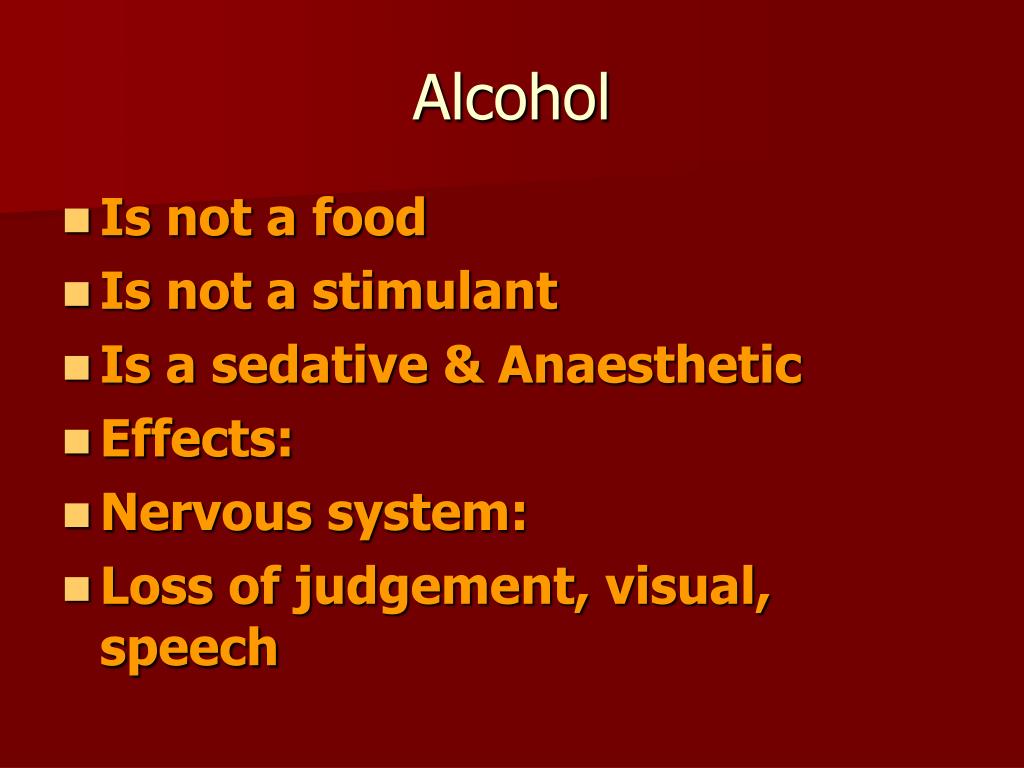 Alcohol

- Is not a food
- Is not a stimulant
- Is a sedative & Anaesthetic
- Effects:
- Nervous system:
- Loss of judgement, visual, speech